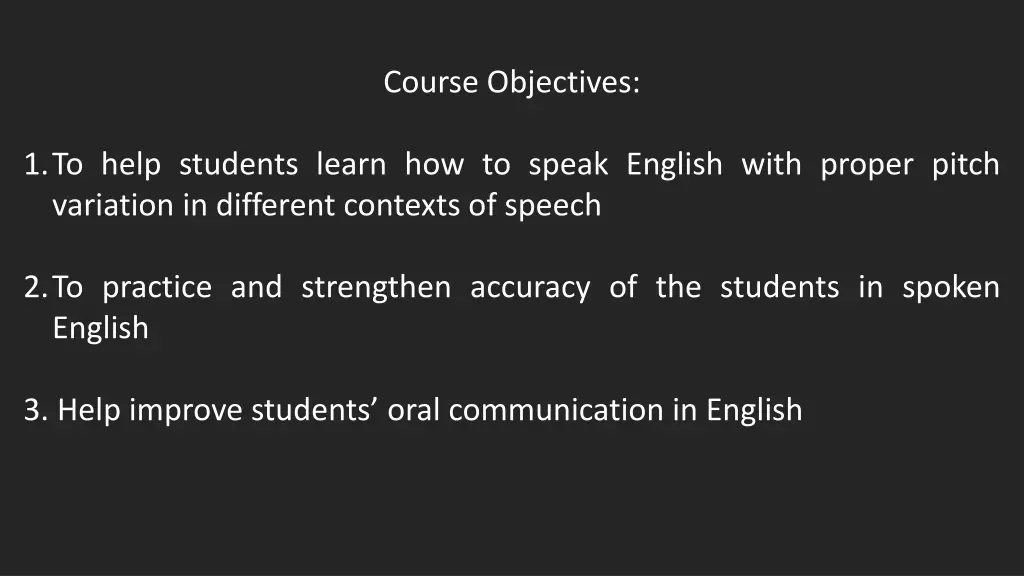 Course Objectives:

1. To help students learn how to speak English with proper pitch variation in different contexts of speech

2. To practice and strengthen accuracy of the students in spoken English

3. Help improve students’ oral communication in English